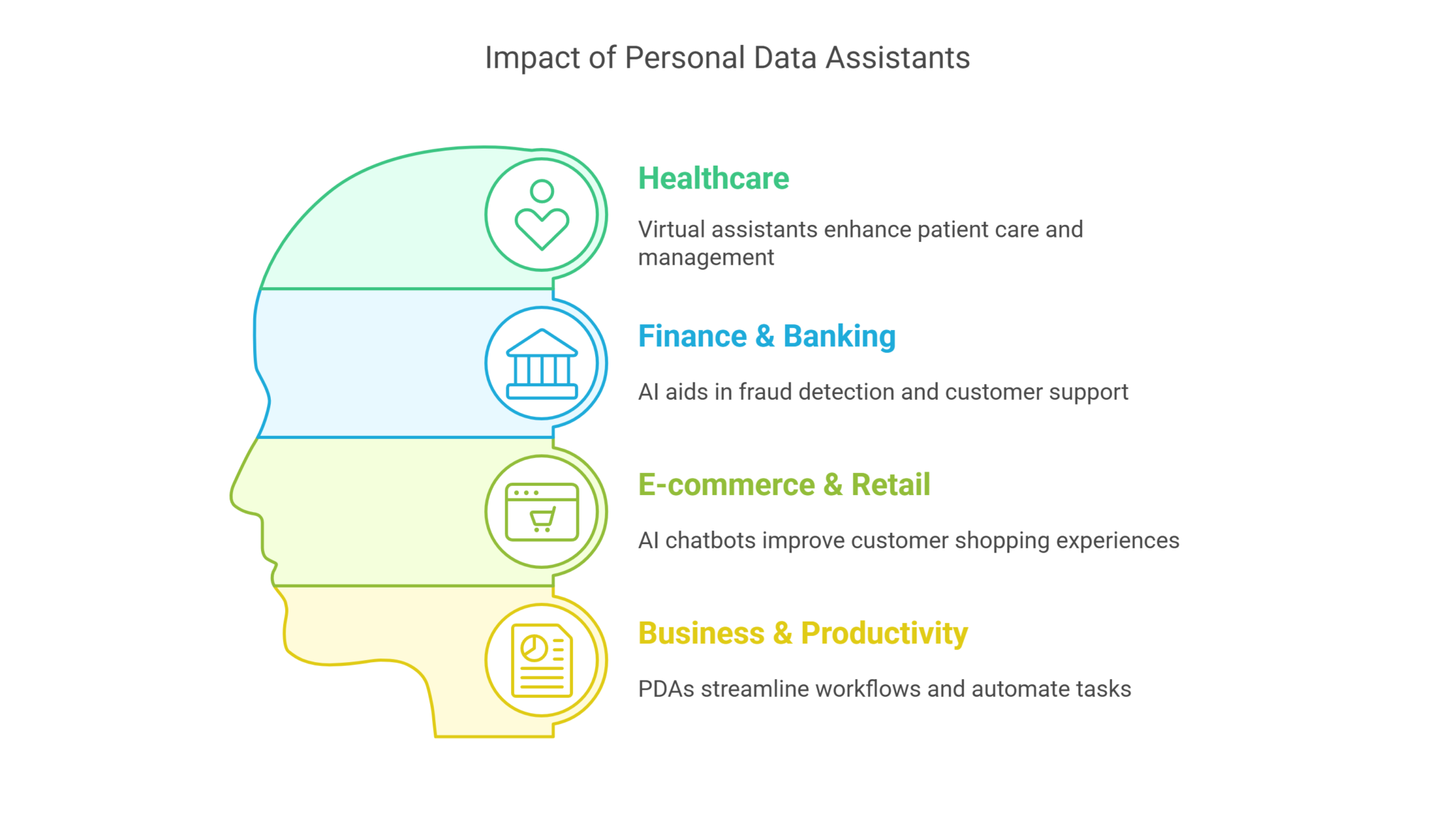 Impact of Personal Data Assistants

Healthcare

Virtual assistants enhance patient care and management

Finance & Banking

AI aids in fraud detection and customer support

E-commerce & Retail

AI chatbots improve customer shopping experiences

Business & Productivity

PDAs streamline workflows and automate tasks